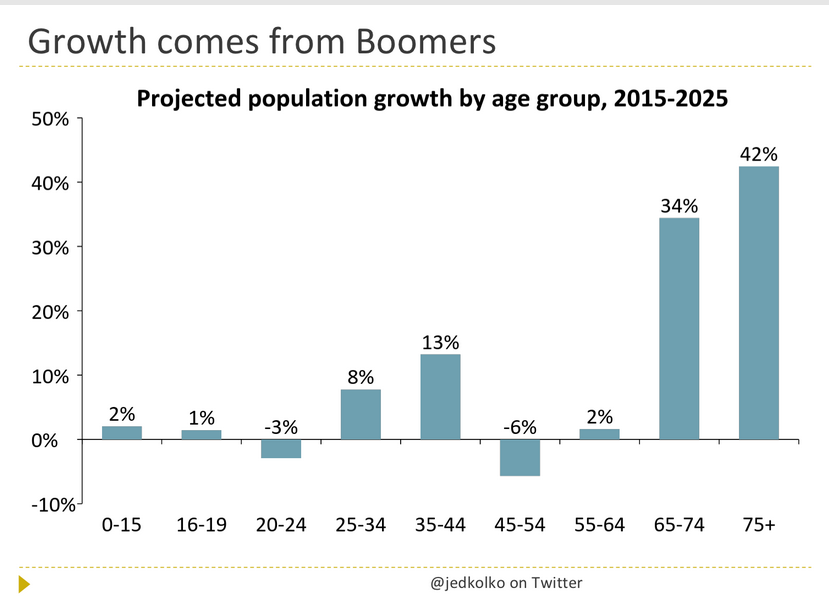 Growth comes from Boomers

Projected population growth by age group, 2015-2025

50%
40%
30%
20%
10%
0%
-10%

2%
1%
-3%
8%
13%
-6%
2%
34%
42%

0-15
16-19
20-24
25-34
35-44
45-54
55-64
65-74
75+

@jedkolko on Twitter